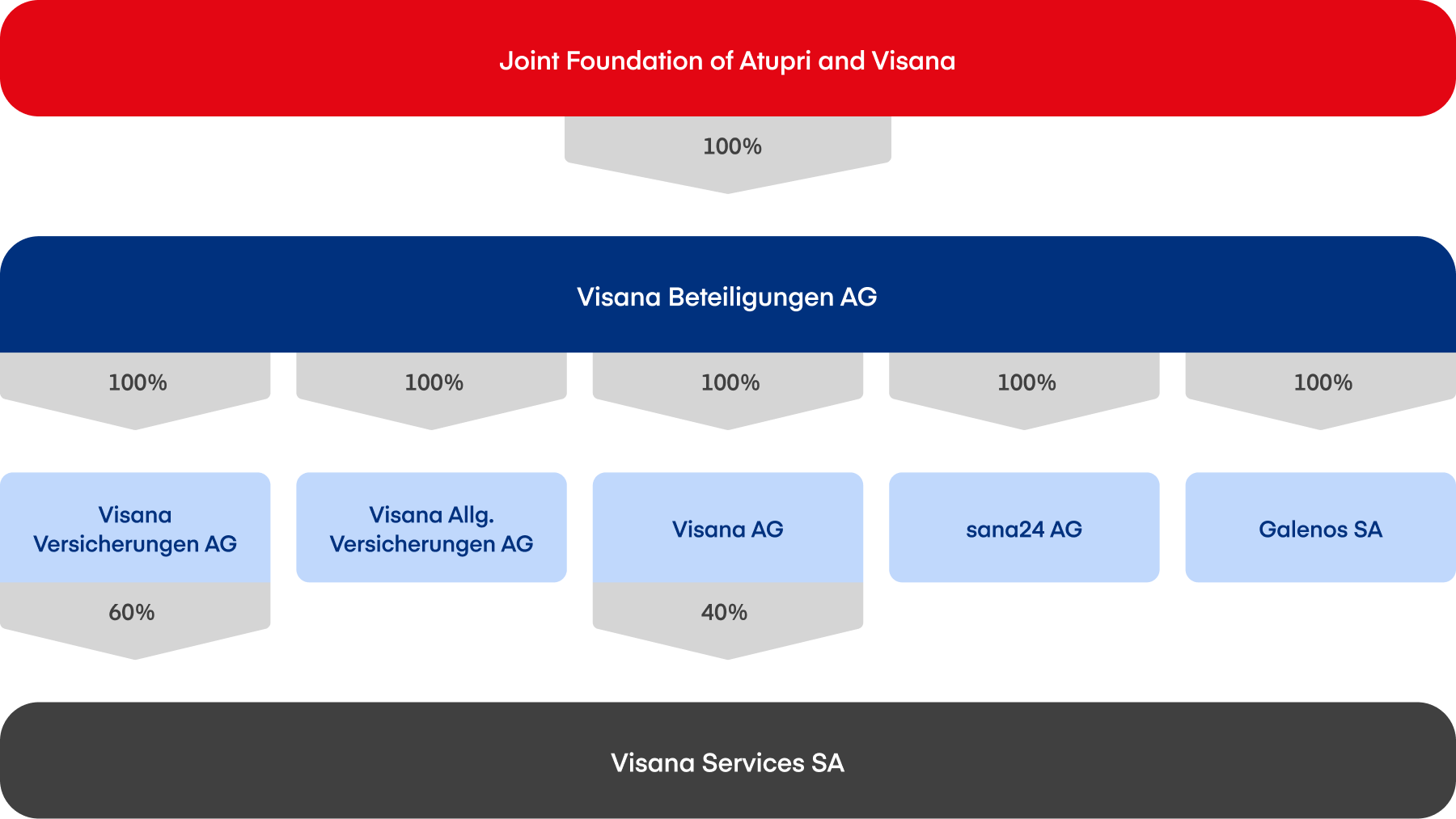 Joint Foundation of Atupri and Visana

100%

Visana Beteiligungen AG

100%

100%

100%

100%

100%

Visana Versicherungen AG

Visana Allg. Versicherungen AG

Visana AG

sana24 AG

Galenos SA

60%

40%

Visana Services SA